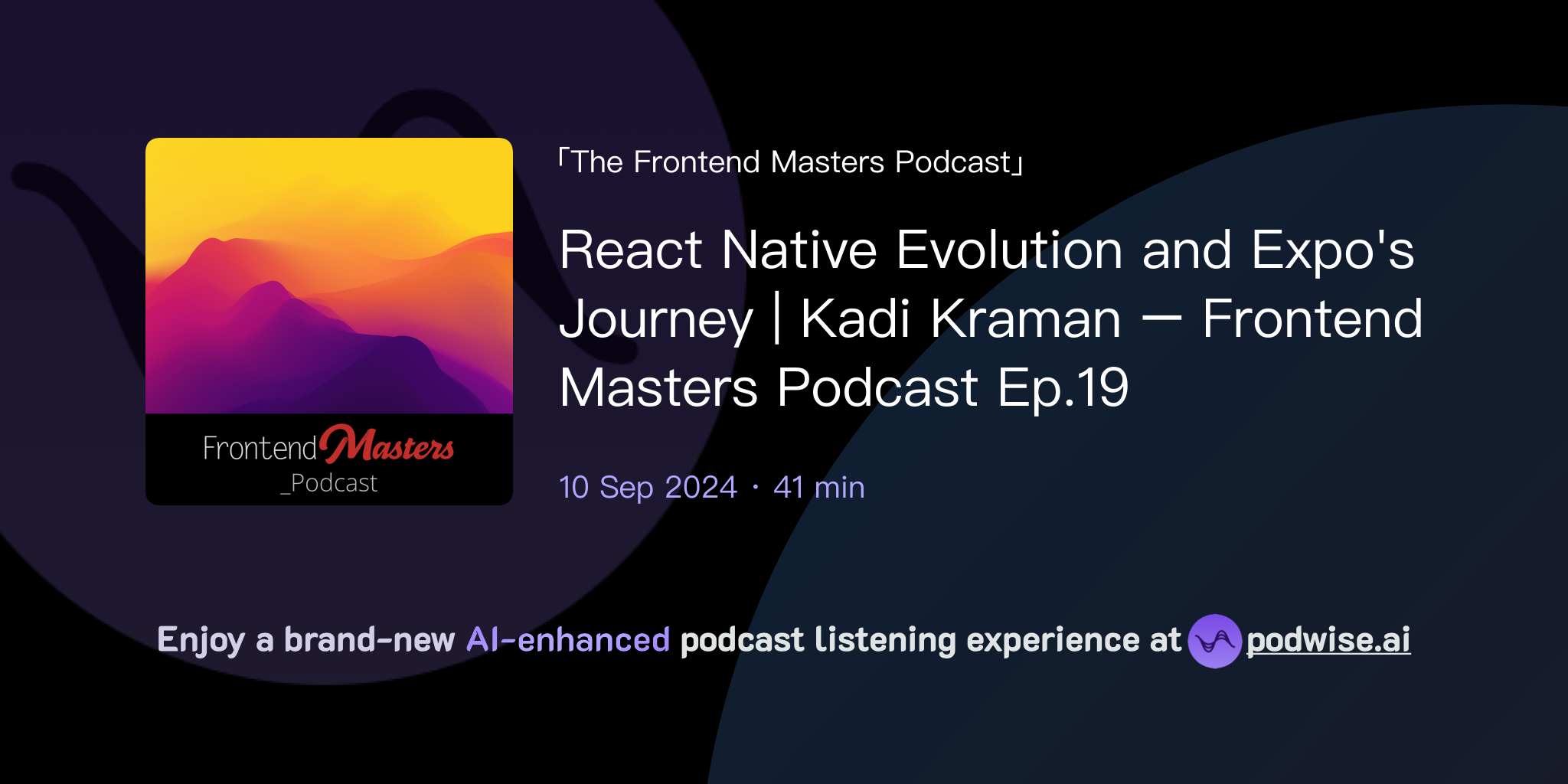 FrontendMasters
_Podcast

「The Frontend Masters Podcast」

React Native Evolution and Expo's Journey | Kadi Kraman — Frontend Masters Podcast Ep.19

10 Sep 2024 · 41 min

Enjoy a brand-new AI-enhanced podcast listening experience at podwise.ai